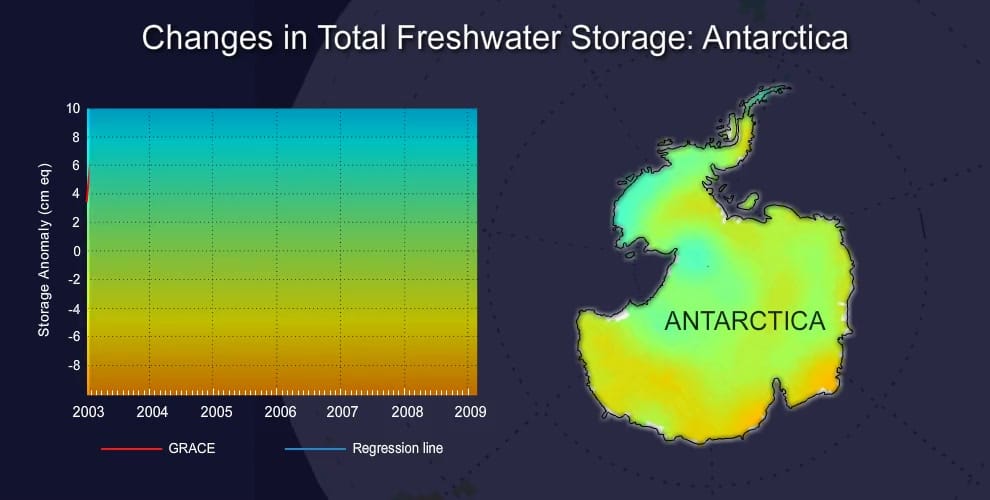 Changes in Total Freshwater Storage: Antarctica

Storage Anomaly (cm eq)

10
8
6
4
2
0
-2
-4
-6
-8

2003 2004 2005 2006 2007 2008 2009

GRACE
Regression line

ANTARCTICA